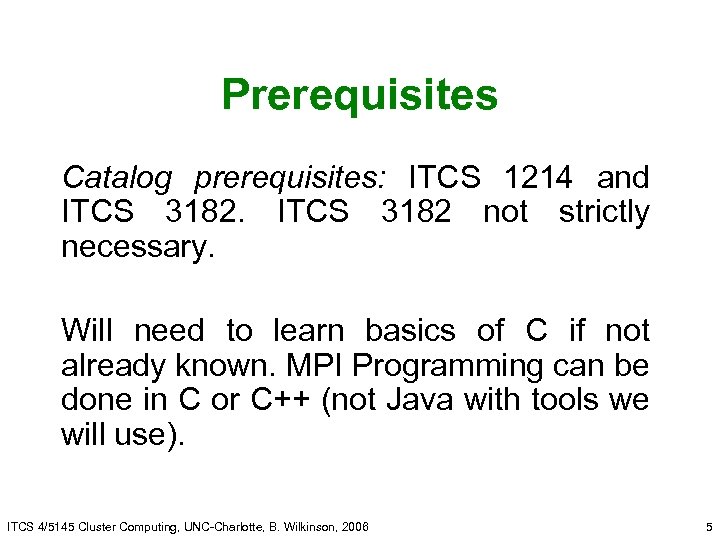 Prerequisites

Catalog prerequisites: ITCS 1214 and ITCS 3182. ITCS 3182 not strictly necessary.

Will need to learn basics of C if not already known. MPI Programming can be done in C or C++ (not Java with tools we will use).

ITCS 4/5145 Cluster Computing, UNC-Charlotte, B. Wilkinson, 2006

5